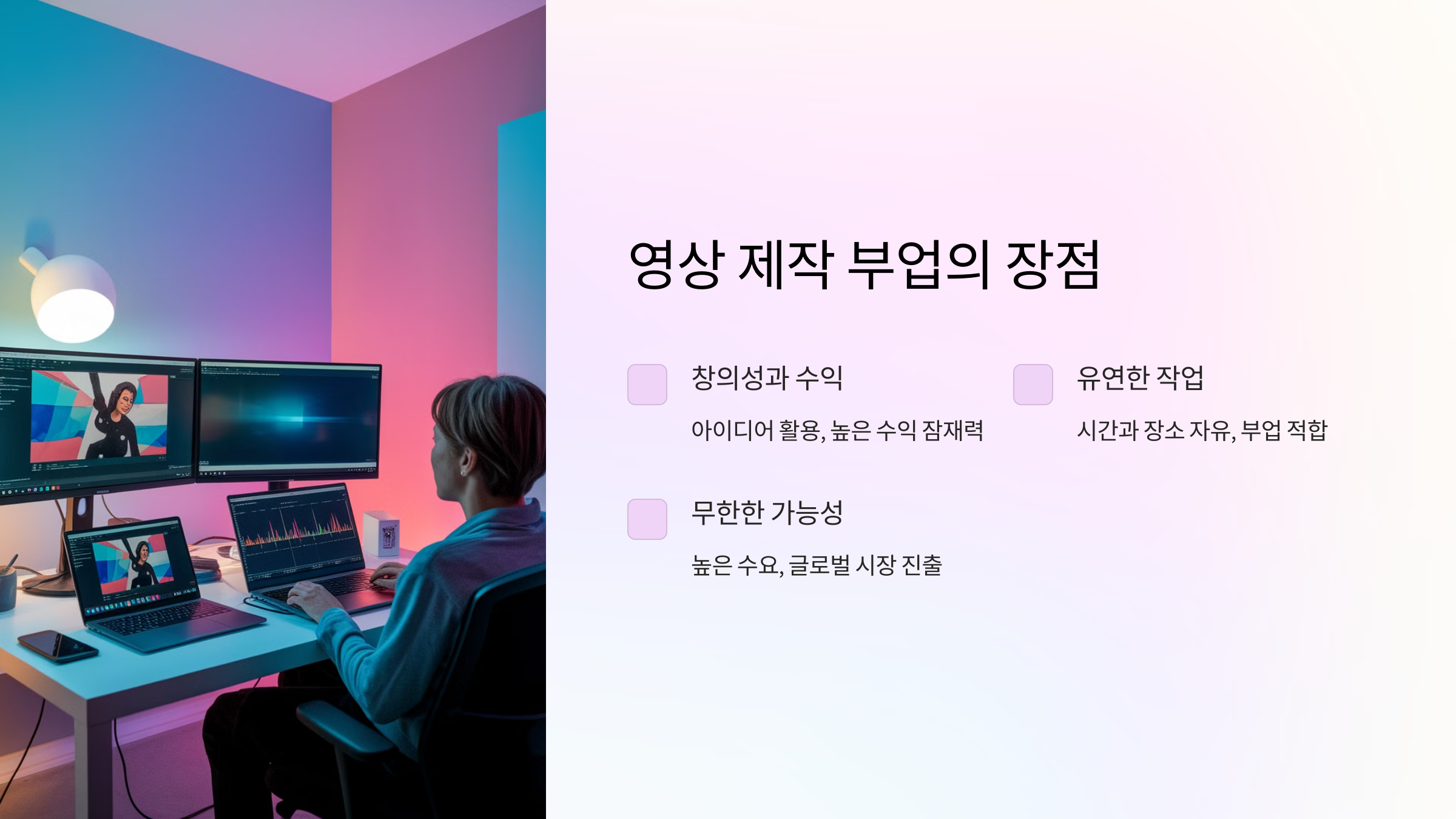 영상 제작 부업의 장점

창의성과 수익

아이디어 활용, 높은 수익 잠재력

유연한 작업

시간과 장소 자유, 부업 적합

무한한 가능성

높은 수요, 글로벌 시장 진출